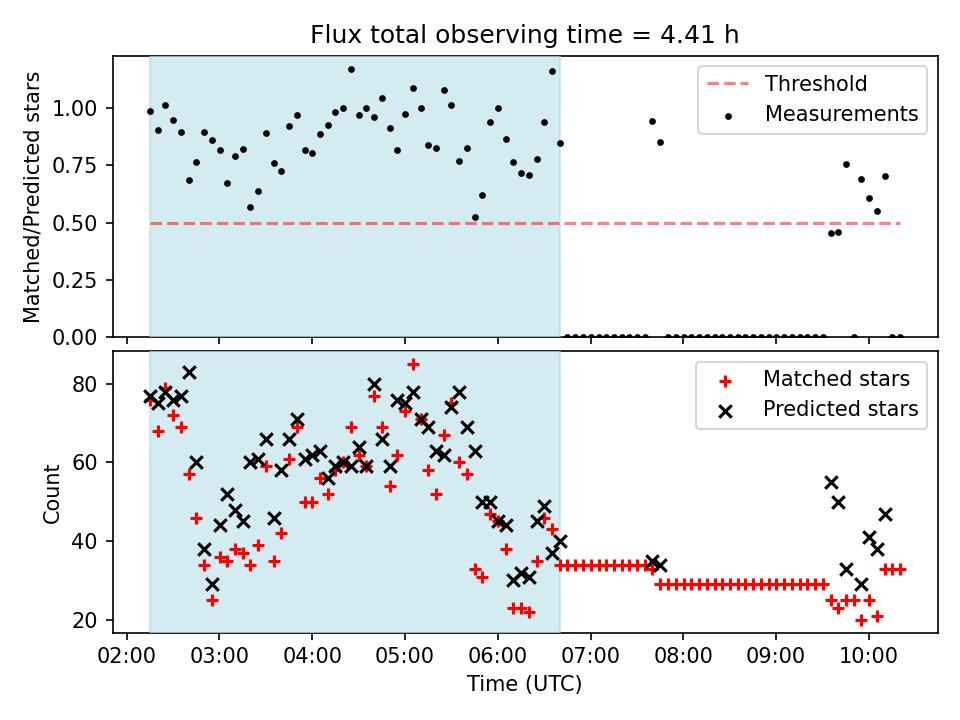 Flux total observing time = 4.41 h

Matched/Predicted stars

1.00
0.75
0.50
0.25
0.00

Threshold
Measurements

Count

80
60
40
20

Matched stars
Predicted stars

02:00 03:00 04:00 05:00 06:00 07:00 08:00 09:00 10:00

Time (UTC)